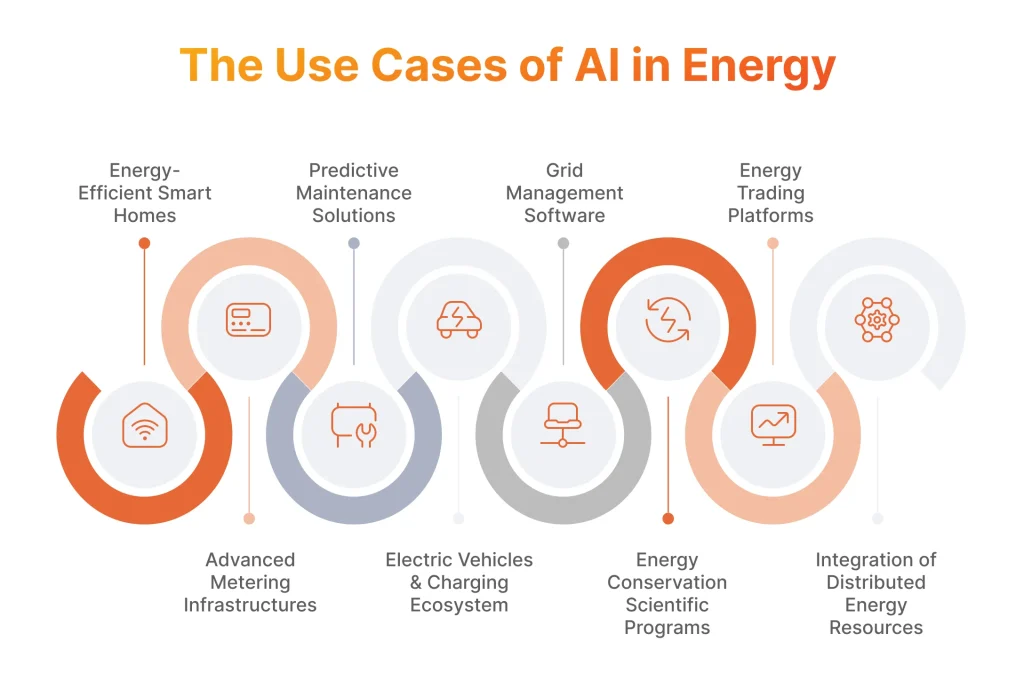 The Use Cases of AI in Energy

Energy-Efficient Smart Homes

Predictive Maintenance Solutions

Grid Management Software

Energy Trading Platforms

Advanced Metering Infrastructures

Electric Vehicles & Charging Ecosystem

Energy Conservation Scientific Programs

Integration of Distributed Energy Resources